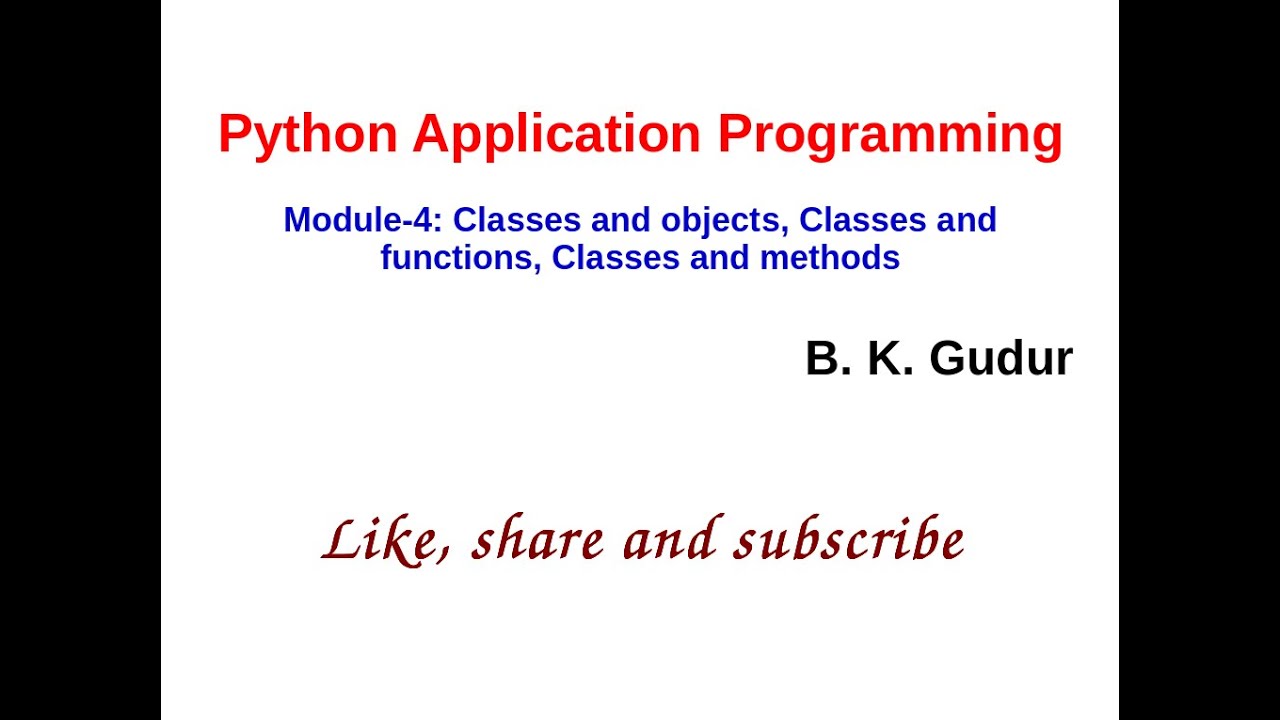 Python Application Programming

Module-4: Classes and objects, Classes and functions, Classes and methods

B. K. Gudur

Like, share and subscribe